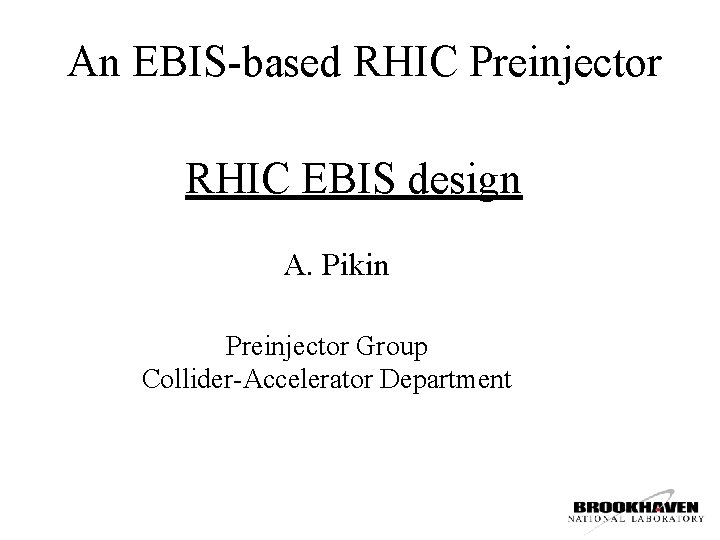 An EBIS-based RHIC Preinjector

RHIC EBIS design

A. Pikin

Preinjector Group
Collider-Accelerator Department

BROOKHAVEN
NATIONAL LABORATORY